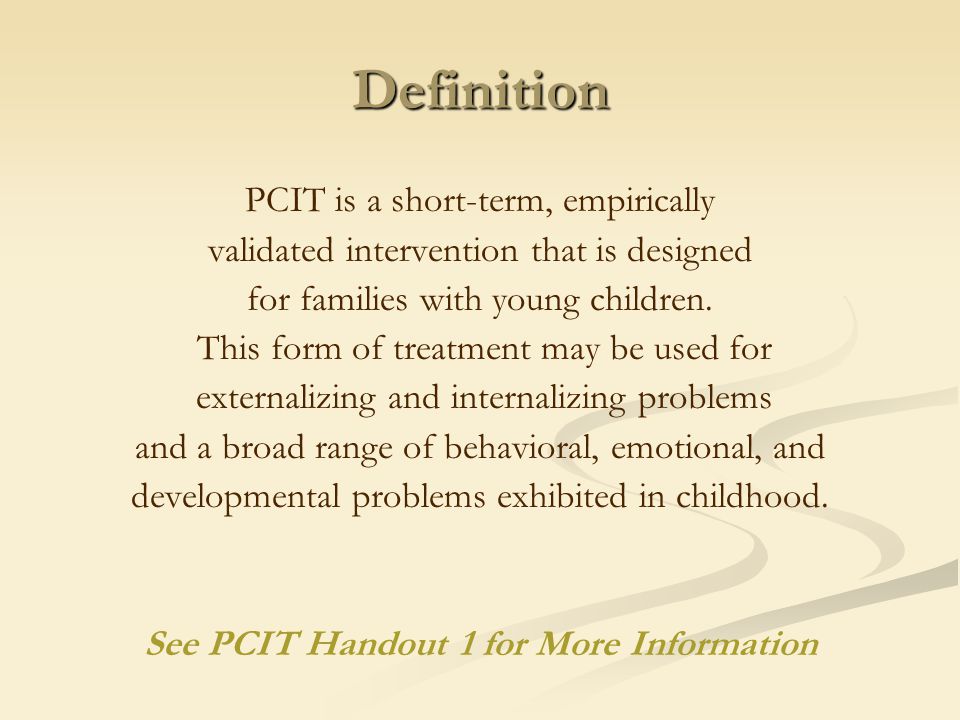 Definition

PCIT is a short-term, empirically validated intervention that is designed for families with young children. This form of treatment may be used for externalizing and internalizing problems and a broad range of behavioral, emotional, and developmental problems exhibited in childhood.

See PCIT Handout 1 for More Information